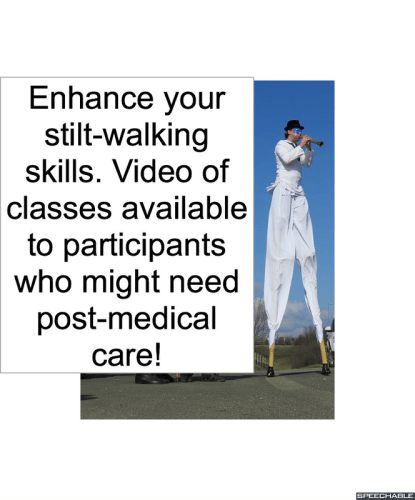 Enhance your stilt-walking skills. Video of classes available to participants who might need post-medical care!

SPEECHABLE